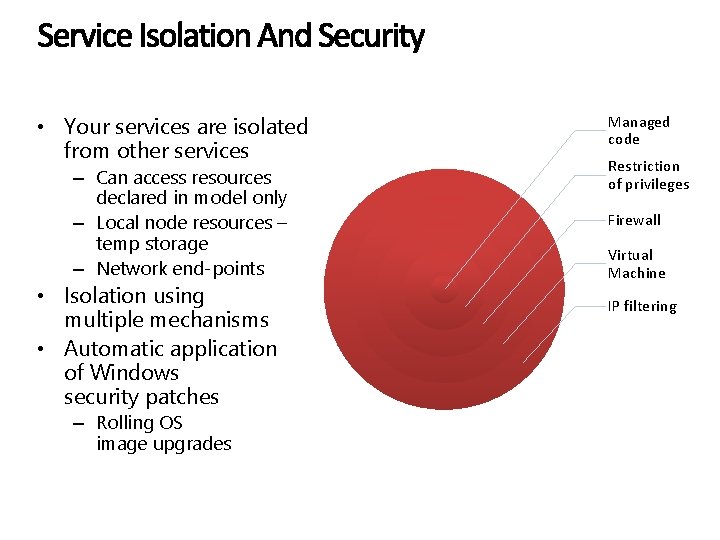 Service Isolation And Security

• Your services are isolated from other services
 – Can access resources declared in model only
 – Local node resources – temp storage
 – Network end-points
• Isolation using multiple mechanisms
• Automatic application of Windows security patches
 – Rolling OS image upgrades

Managed code
Restriction of privileges
Firewall
Virtual Machine
IP filtering